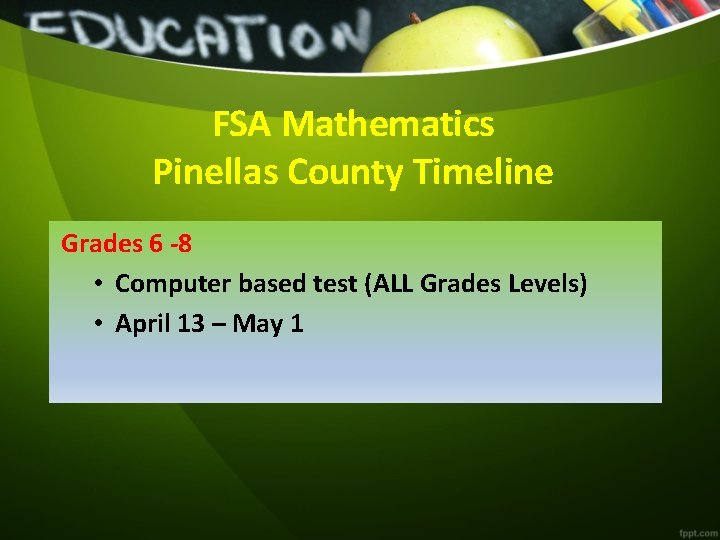 EDUCATION

FSA Mathematics
Pinellas County Timeline

Grades 6 -8
• Computer based test (ALL Grades Levels)
• April 13 – May 1

fppt.com